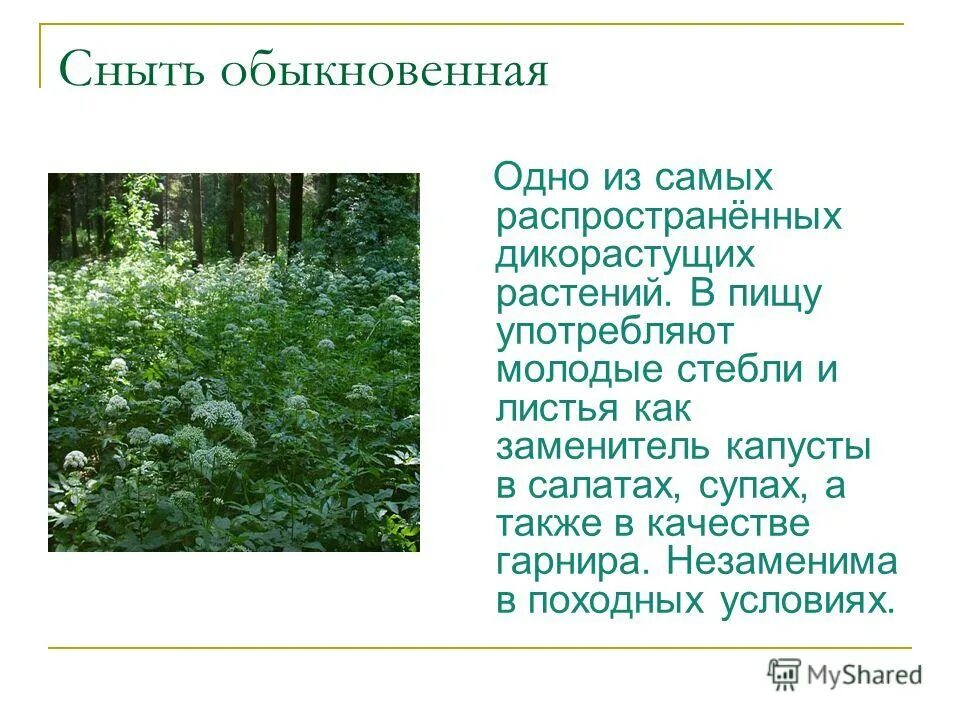 Сныть обыкновенная

Одно из самых распространённых дикорастущих растений. В пищу употребляют молодые стебли и листья как заменитель капусты в салатах, супах, а также в качестве гарнира. Незаменима в походных условиях.

MyShared